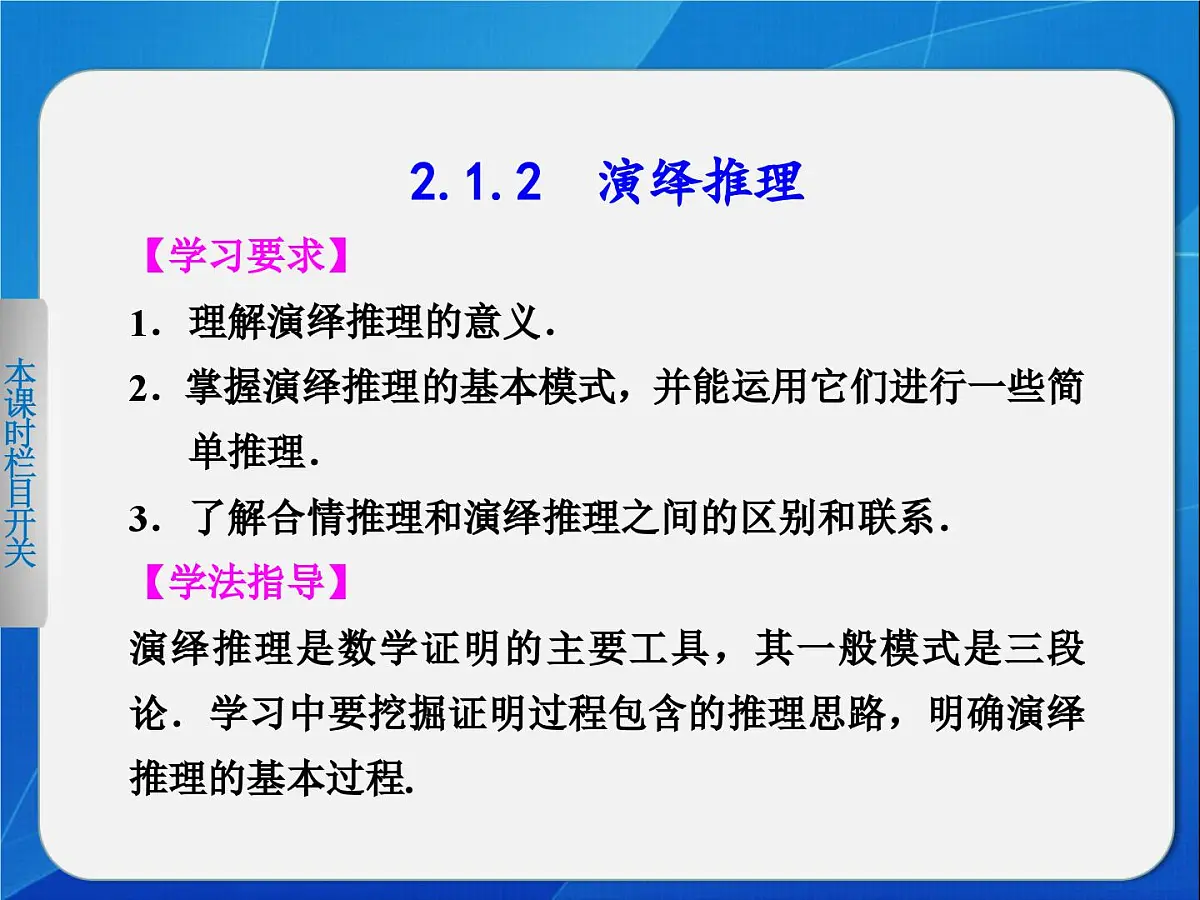 本课时栏目开关

2.1.2 演绎推理

【学习要求】

1．理解演绎推理的意义．

2．掌握演绎推理的基本模式，并能运用它们进行一些简单推理．

3．了解合情推理和演绎推理之间的区别和联系．

【学法指导】

演绎推理是数学证明的主要工具，其一般模式是三段论．学习中要挖掘证明过程包含的推理思路，明确演绎推理的基本过程.